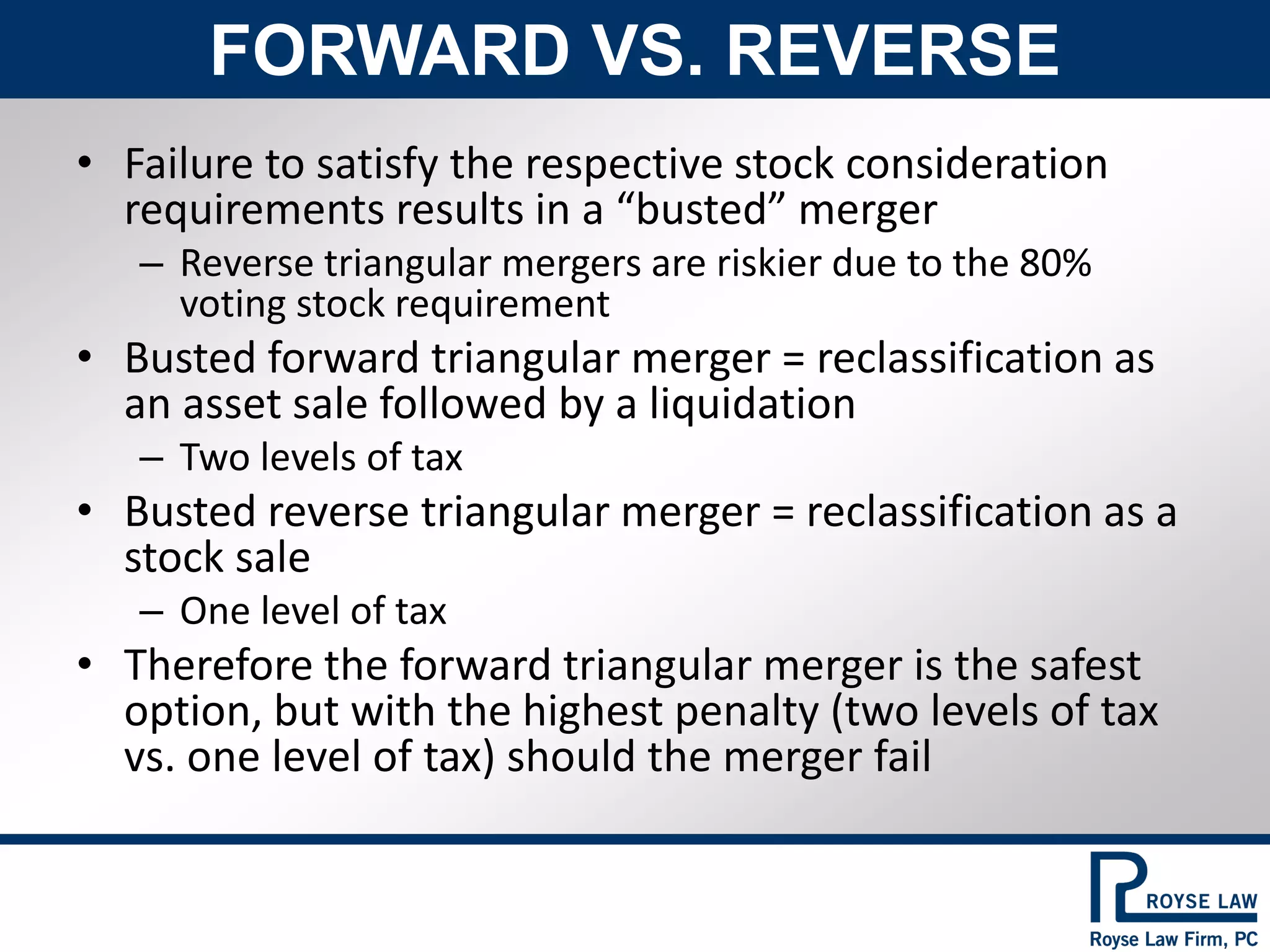 FORWARD VS. REVERSE

• Failure to satisfy the respective stock consideration requirements results in a “busted” merger
 – Reverse triangular mergers are riskier due to the 80% voting stock requirement
• Busted forward triangular merger = reclassification as an asset sale followed by a liquidation
 – Two levels of tax
• Busted reverse triangular merger = reclassification as a stock sale
 – One level of tax
• Therefore the forward triangular merger is the safest option, but with the highest penalty (two levels of tax vs. one level of tax) should the merger fail

ROYSE LAW
Royse Law Firm, PC